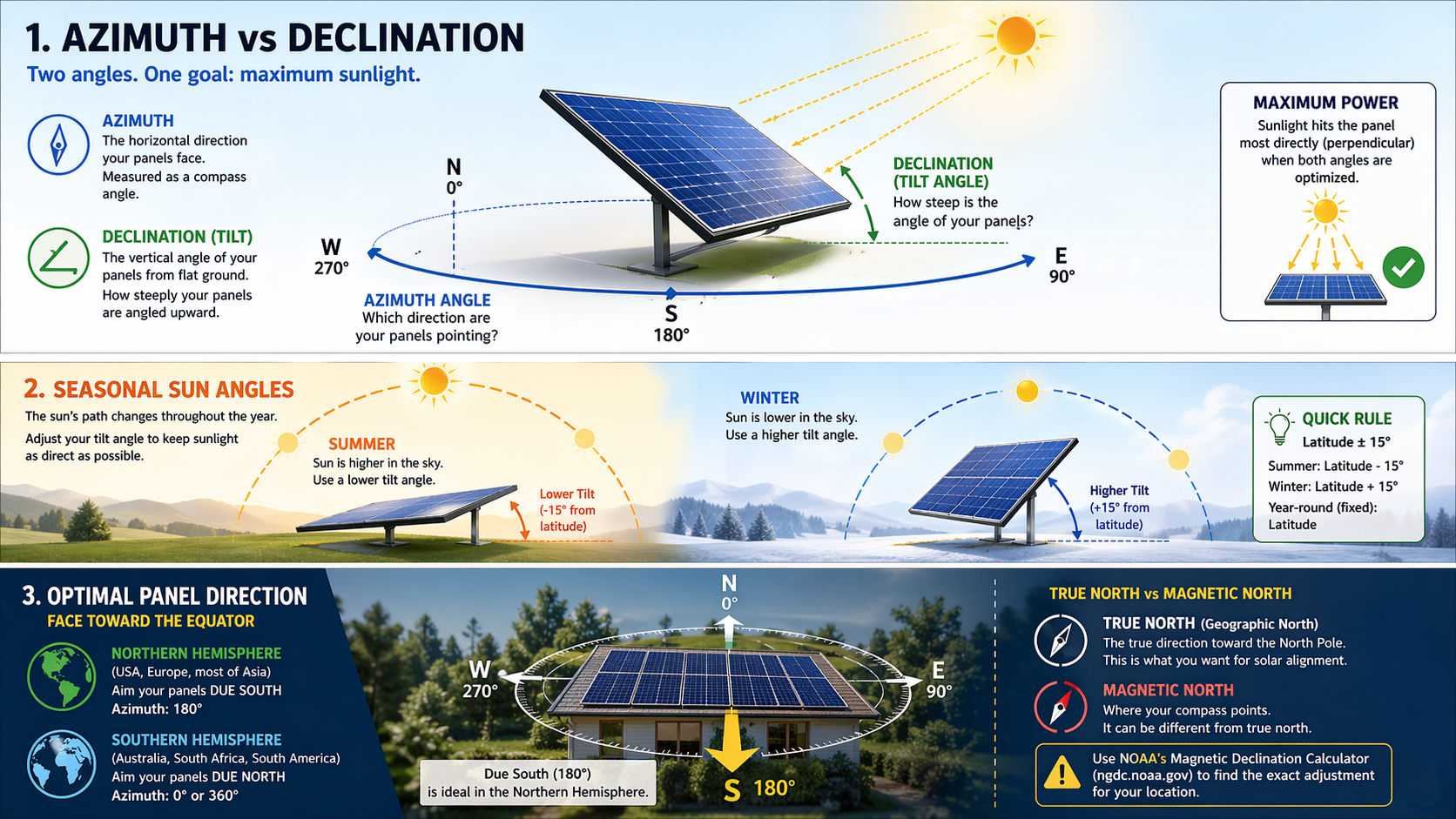 1. AZIMUTH vs DECLINATION

Two angles. One goal: maximum sunlight.

AZIMUTH
The horizontal direction your panels face. Measured as a compass angle.

DECLINATION (TILT)
The vertical angle of your panels from flat ground. How steeply your panels are angled upward.

N
0°

W
270°

E
90°

S
180°

AZIMUTH ANGLE
Which direction are your panels pointing?

DECLINATION (TILT ANGLE)
How steep is the angle of your panels?

MAXIMUM POWER
Sunlight hits the panel most directly (perpendicular) when both angles are optimized.

2. SEASONAL SUN ANGLES

The sun's path changes throughout the year.
Adjust your tilt angle to keep sunlight as direct as possible.

SUMMER
Sun is higher in the sky.
Use a lower tilt angle.

Lower Tilt (-15° from latitude)

WINTER
Sun is lower in the sky.
Use a higher tilt angle.

Higher Tilt (+15° from latitude)

QUICK RULE
Latitude ± 15°
Summer: Latitude - 15°
Winter: Latitude + 15°
Year-round (fixed): Latitude

3. OPTIMAL PANEL DIRECTION
FACE TOWARD THE EQUATOR

NORTHERN HEMISPHERE
(USA, Europe, most of Asia)
Aim your panels DUE SOUTH
Azimuth: 180°

SOUTHERN HEMISPHERE
(Australia, South Africa, South America)
Aim your panels DUE NORTH
Azimuth: 0° or 360°

N
0°

W
270°

E
90°

S 180°

Due South (180°)
is ideal in the Northern Hemisphere.

TRUE NORTH vs MAGNETIC NORTH

TRUE NORTH (Geographic North)
The true direction toward the North Pole.
This is what you want for solar alignment.

MAGNETIC NORTH
Where your compass points.
It can be different from true north.

Use NOAA's Magnetic Declination Calculator (ngdc.noaa.gov) to find the exact adjustment for your location.